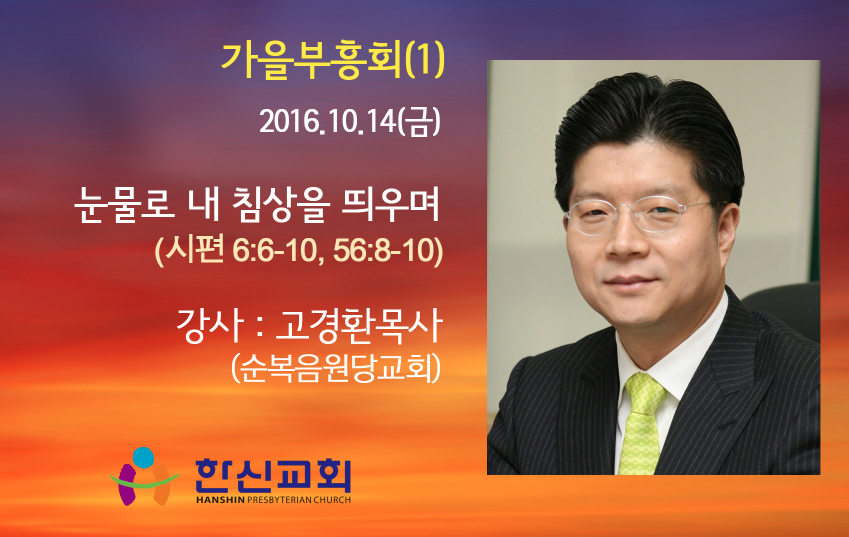 가을부흥회(1)

2016.10.14(금)

눈물로 내 침상을 띄우며
(시편 6:6-10, 56:8-10)

강사 : 고경환목사
(순복음원당교회)

한신교회
HANSHIN PRESBYTERIAN CHURCH